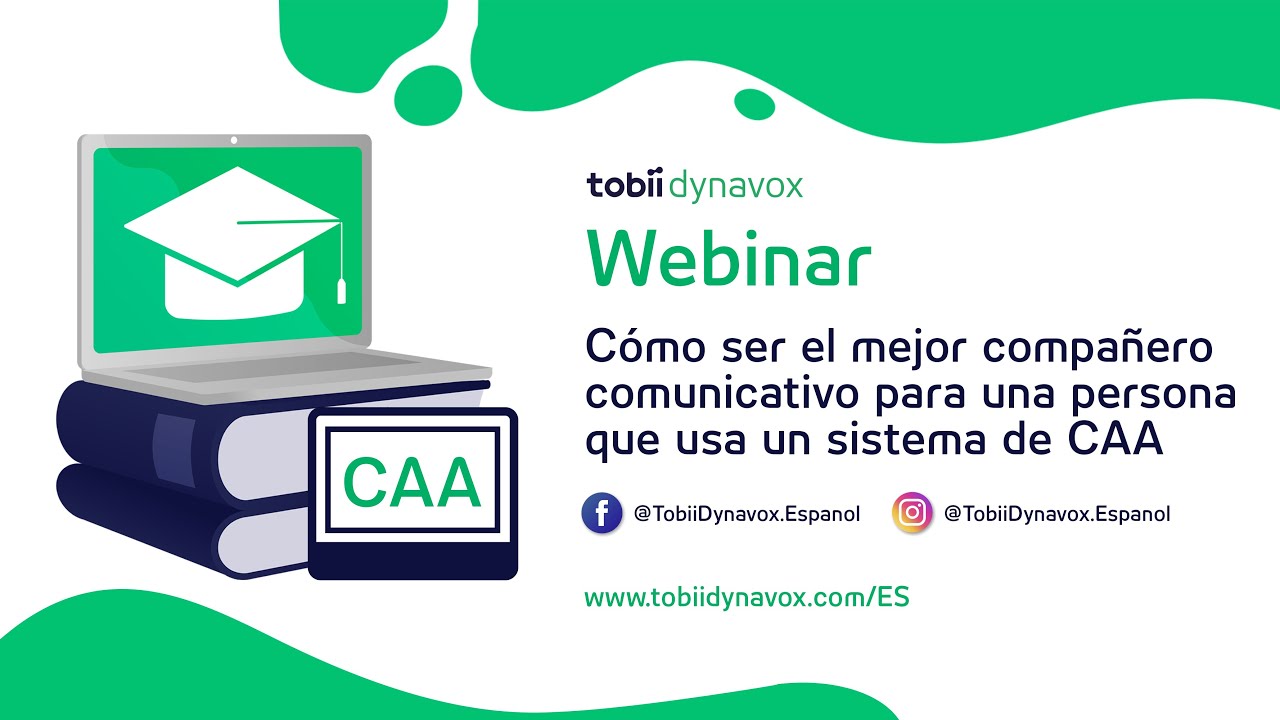 CAA

tobii dynavox

Webinar

Cómo ser el mejor compañero comunicativo para una persona que usa un sistema de CAA

@TobiiDynavox.Espanol

@TobiiDynavox.Espanol

www.tobiidynavox.com/ES